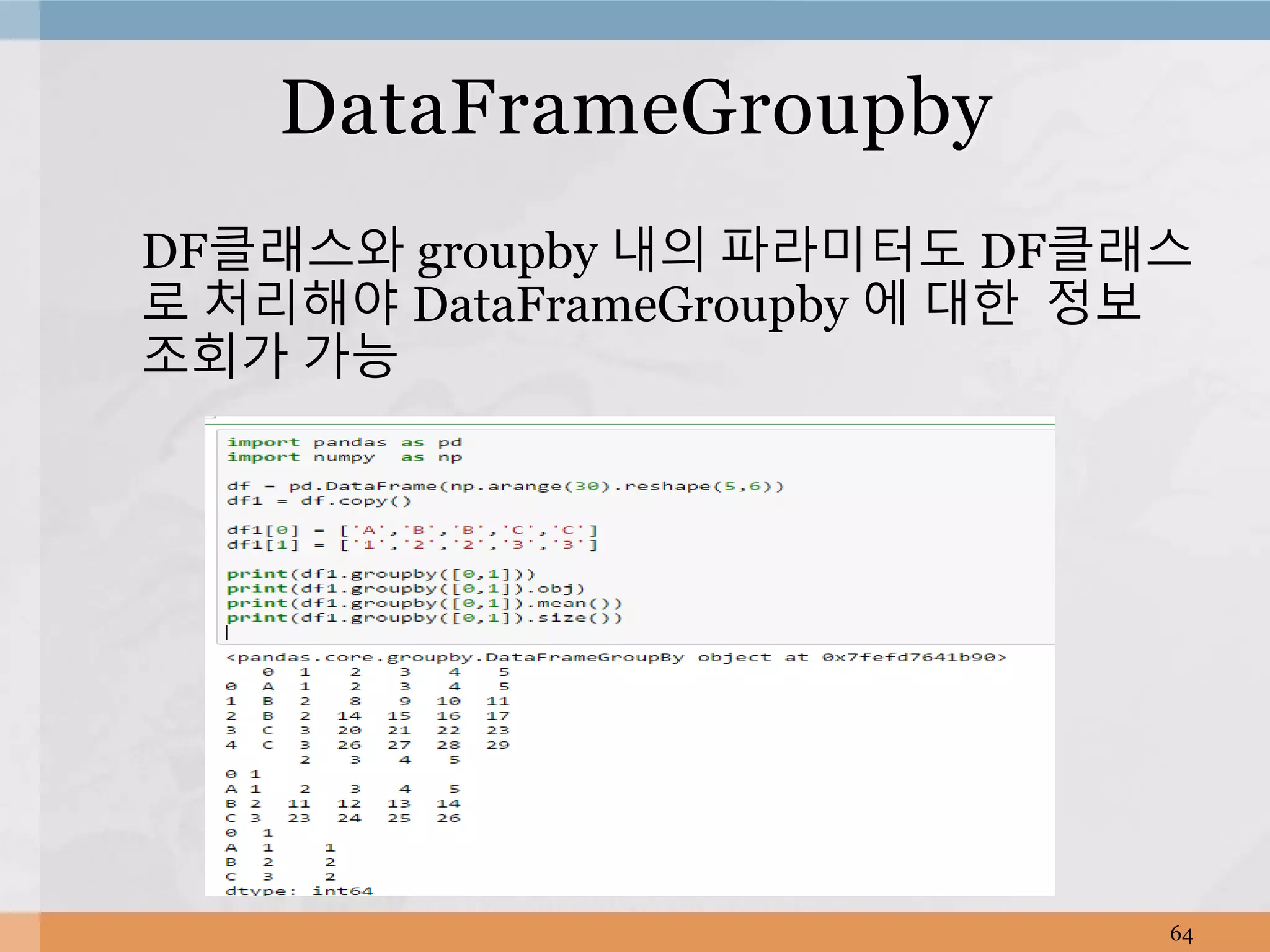 DataFrameGroupby

DF클래스와 groupby 내의 파라미터도 DF클래스로 처리해야 DataFrameGroupby 에 대한 정보 조회가 가능

import pandas as pd
import numpy as np

df = pd.DataFrame(np.arange(30).reshape(5,6))
df1 = df.copy()

df1[0] = ['A','B','B','C','C']
df1[1] = ['1','2','2','3','3']

print(df1.groupby([0,1]))
print(df1.groupby([0,1]).obj)
print(df1.groupby([0,1]).mean())
print(df1.groupby([0,1]).size())

<pandas.core.groupby.DataFrameGroupBy object at 0x7fefd7641b90>
   0  1   2   3   4   5
0  A  1   2   3   4   5
1  B  2   8   9  10  11
2  B  2  14  15  16  17
3  C  3  20  21  22  23
4  C  3  26  27  28  29
      2   3   4   5
0 1
A 1   2   3   4   5
B 2  11  12  13  14
C 3  23  24  25  26
0  1
A  1    1
B  2    2
C  3    2
dtype: int64

64